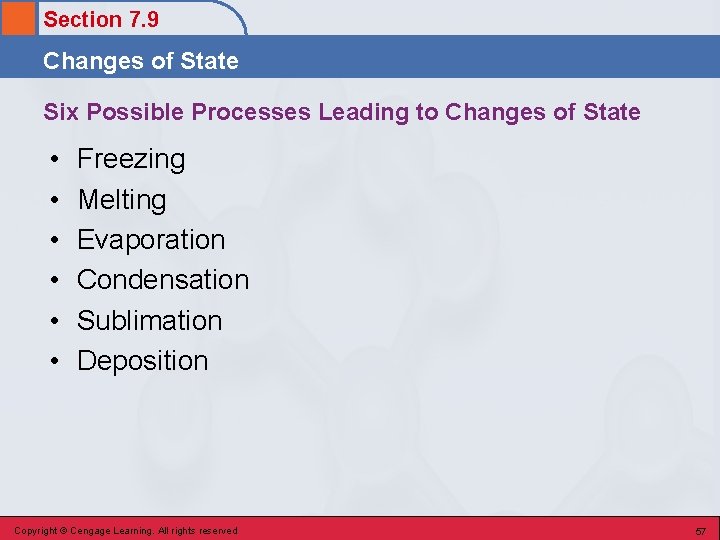 Section 7.9

Changes of State

Six Possible Processes Leading to Changes of State

• Freezing
• Melting
• Evaporation
• Condensation
• Sublimation
• Deposition

Copyright © Cengage Learning. All rights reserved

57